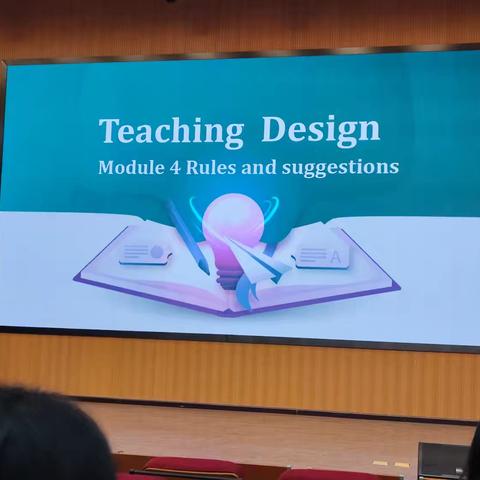 Teaching Design
Module 4 Rules and suggestions

A